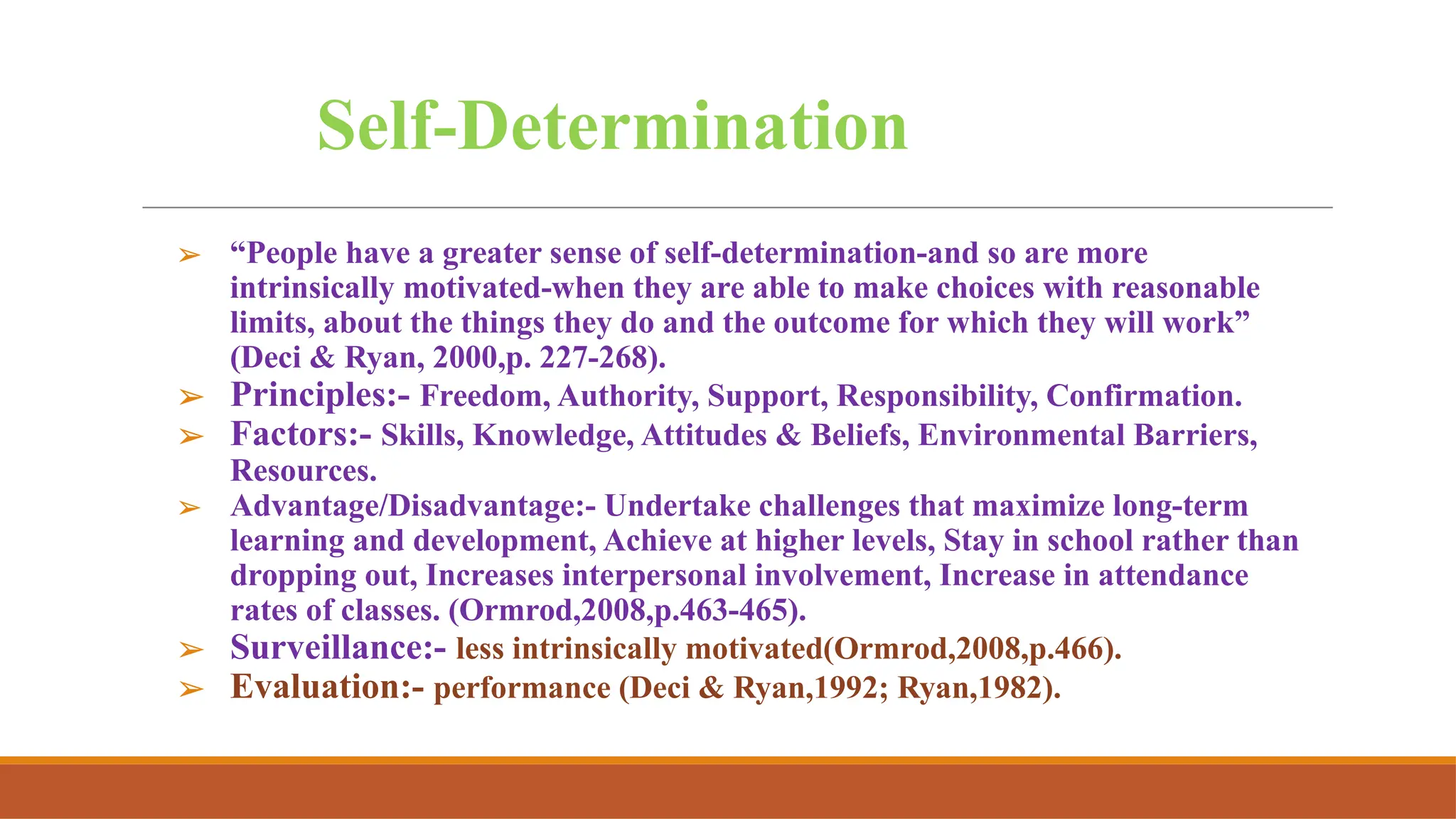 Self-Determination

➢ “People have a greater sense of self-determination-and so are more intrinsically motivated-when they are able to make choices with reasonable limits, about the things they do and the outcome for which they will work” (Deci & Ryan, 2000,p. 227-268).
➢ Principles:- Freedom, Authority, Support, Responsibility, Confirmation.
➢ Factors:- Skills, Knowledge, Attitudes & Beliefs, Environmental Barriers, Resources.
➢ Advantage/Disadvantage:- Undertake challenges that maximize long-term learning and development, Achieve at higher levels, Stay in school rather than dropping out, Increases interpersonal involvement, Increase in attendance rates of classes. (Ormrod,2008,p.463-465).
➢ Surveillance:- less intrinsically motivated(Ormrod,2008,p.466).
➢ Evaluation:- performance (Deci & Ryan,1992; Ryan,1982).